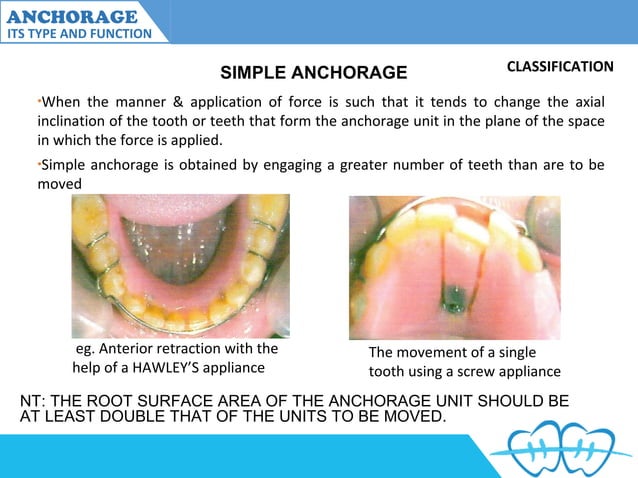 ANCHORAGE
ITS TYPE AND FUNCTION

SIMPLE ANCHORAGE

CLASSIFICATION

•When the manner & application of force is such that it tends to change the axial inclination of the tooth or teeth that form the anchorage unit in the plane of the space in which the force is applied.

•Simple anchorage is obtained by engaging a greater number of teeth than are to be moved

eg. Anterior retraction with the help of a HAWLEY'S appliance

The movement of a single tooth using a screw appliance

NT: THE ROOT SURFACE AREA OF THE ANCHORAGE UNIT SHOULD BE AT LEAST DOUBLE THAT OF THE UNITS TO BE MOVED.